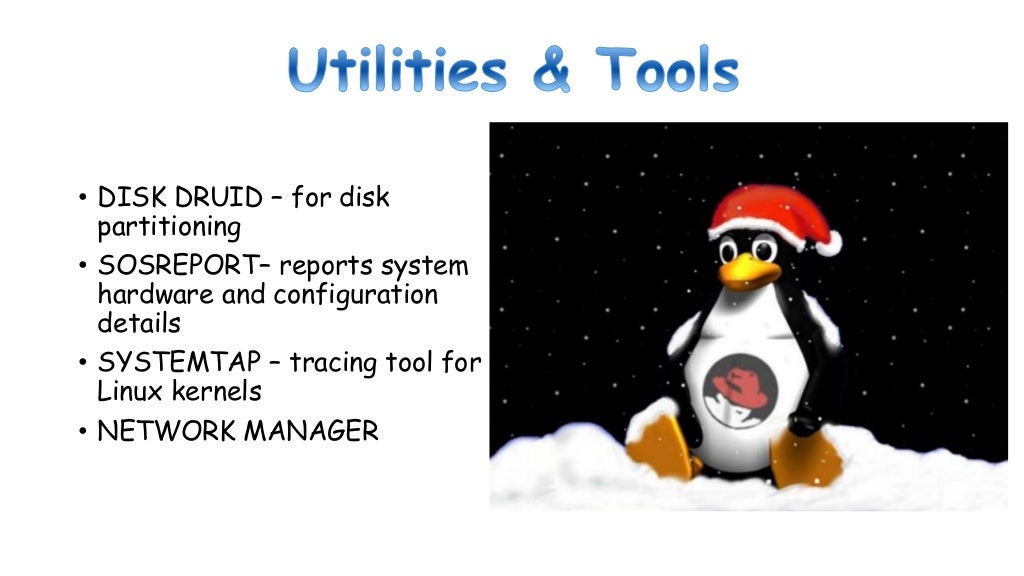 Utilities & Tools

• DISK DRUID – for disk partitioning
• SOSREPORT– reports system hardware and configuration details
• SYSTEMTAP – tracing tool for Linux kernels
• NETWORK MANAGER